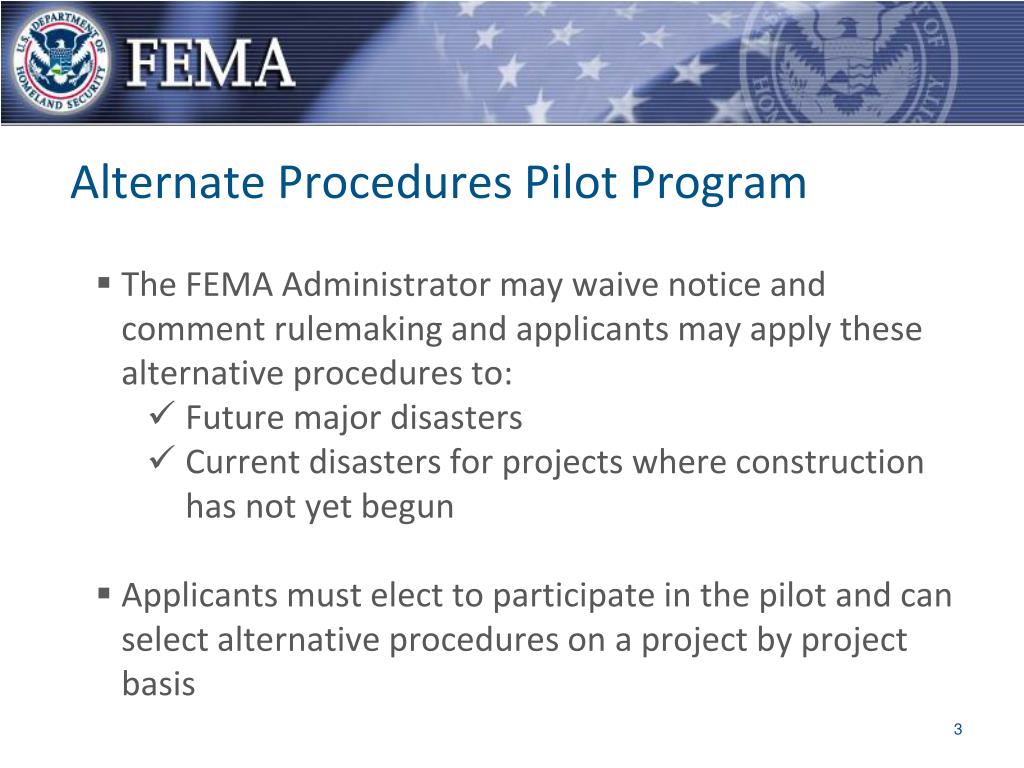 U.S. DEPARTMENT OF HOMELAND SECURITY

FEMA

Alternate Procedures Pilot Program

▪ The FEMA Administrator may waive notice and comment rulemaking and applicants may apply these alternative procedures to:
✓ Future major disasters
✓ Current disasters for projects where construction has not yet begun

▪ Applicants must elect to participate in the pilot and can select alternative procedures on a project by project basis

3